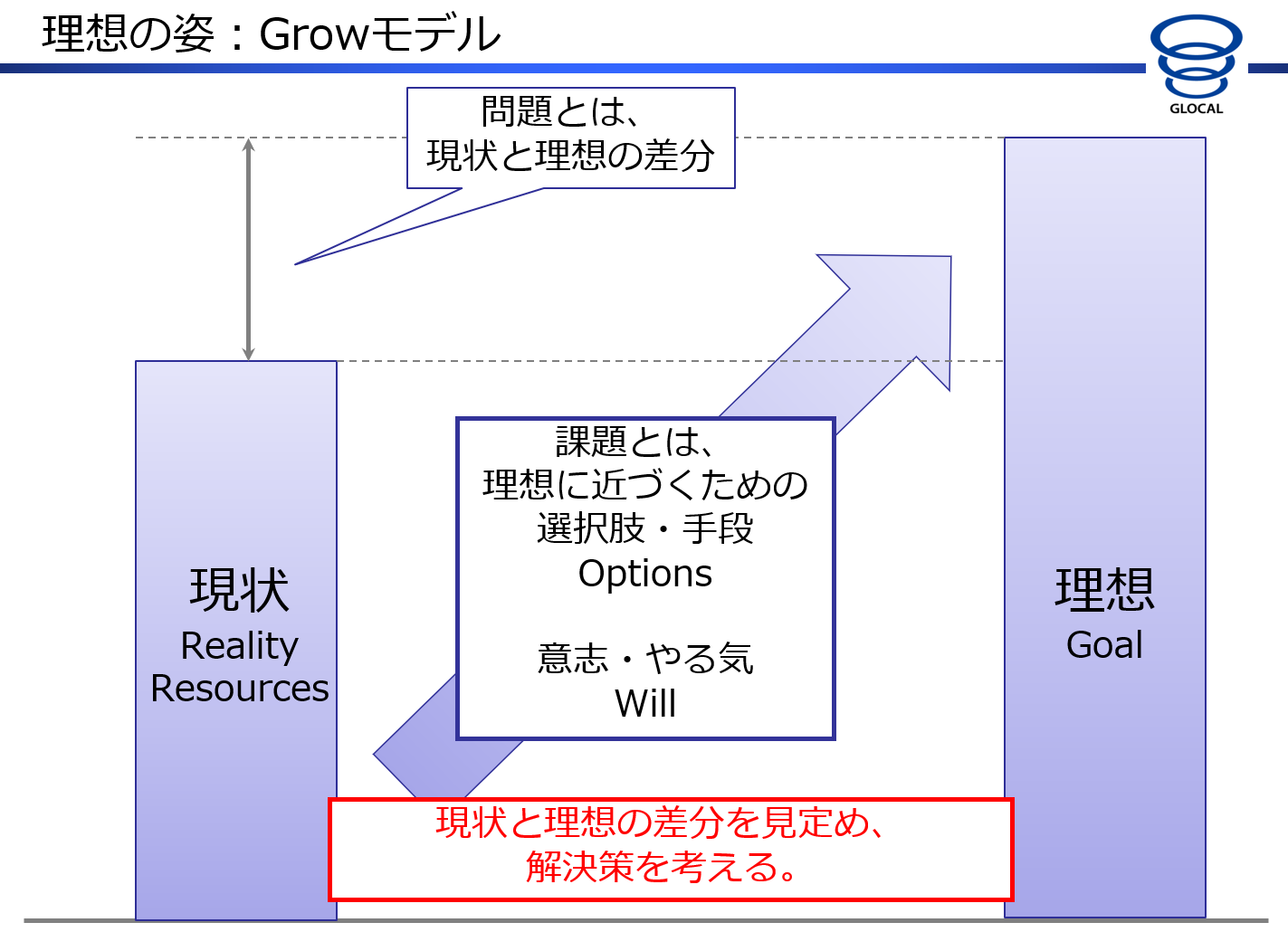 理想の姿：Growモデル

GLOCAL

問題とは、
現状と理想の差分

現状
Reality
Resources

課題とは、
理想に近づくための
選択肢・手段
Options

意志・やる気
Will

理想
Goal

現状と理想の差分を見定め、
解決策を考える。